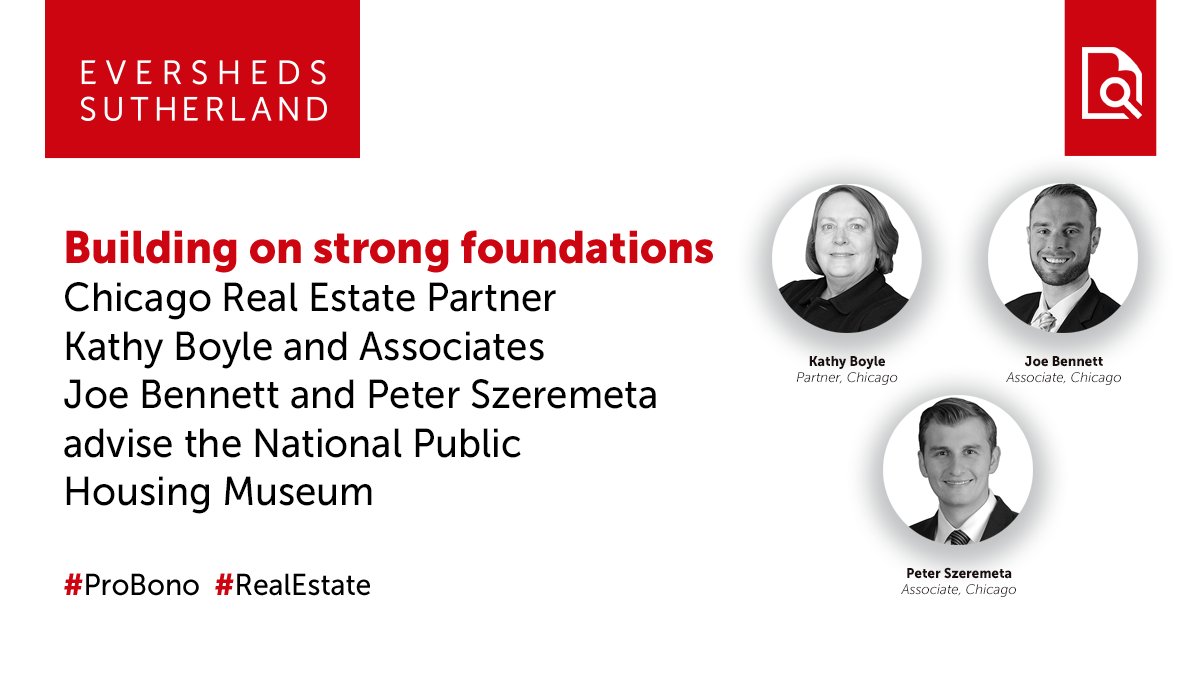 EVERSHEDS SUTHERLAND

Building on strong foundations
Chicago Real Estate Partner Kathy Boyle and Associates Joe Bennett and Peter Szeremeta advise the National Public Housing Museum

#ProBono #RealEstate

Kathy Boyle
Partner, Chicago

Joe Bennett
Associate, Chicago

Peter Szeremeta
Associate, Chicago